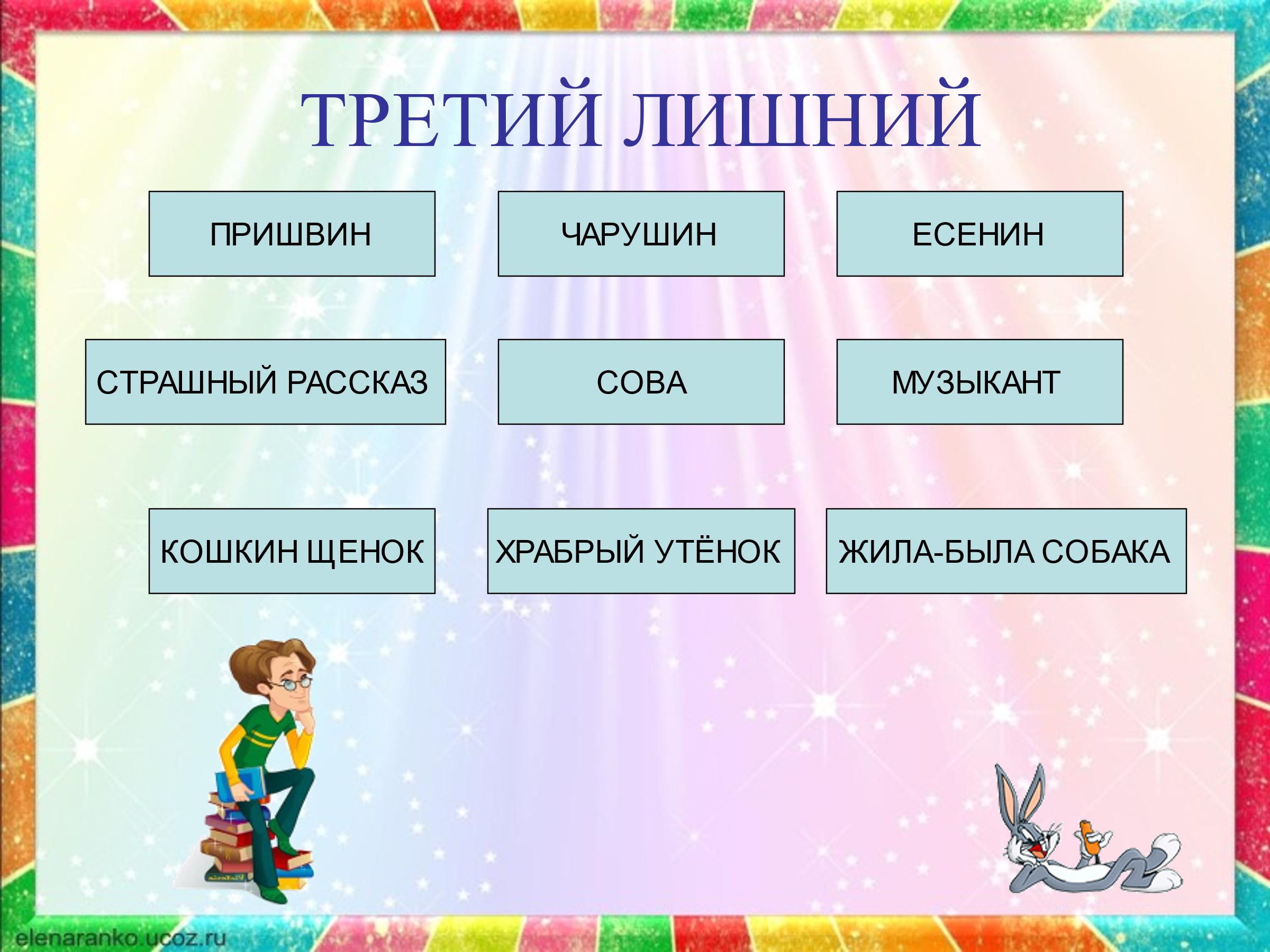 ТРЕТИЙ ЛИШНИЙ

ПРИШВИН

ЧАРУШИН

ЕСЕНИН

СТРАШНЫЙ РАССКАЗ

СОВА

МУЗЫКАНТ

КОШКИН ЩЕНОК

ХРАБРЫЙ УТЁНОК

ЖИЛА-БЫЛА СОБАКА

elenaranko.ucoz.ru